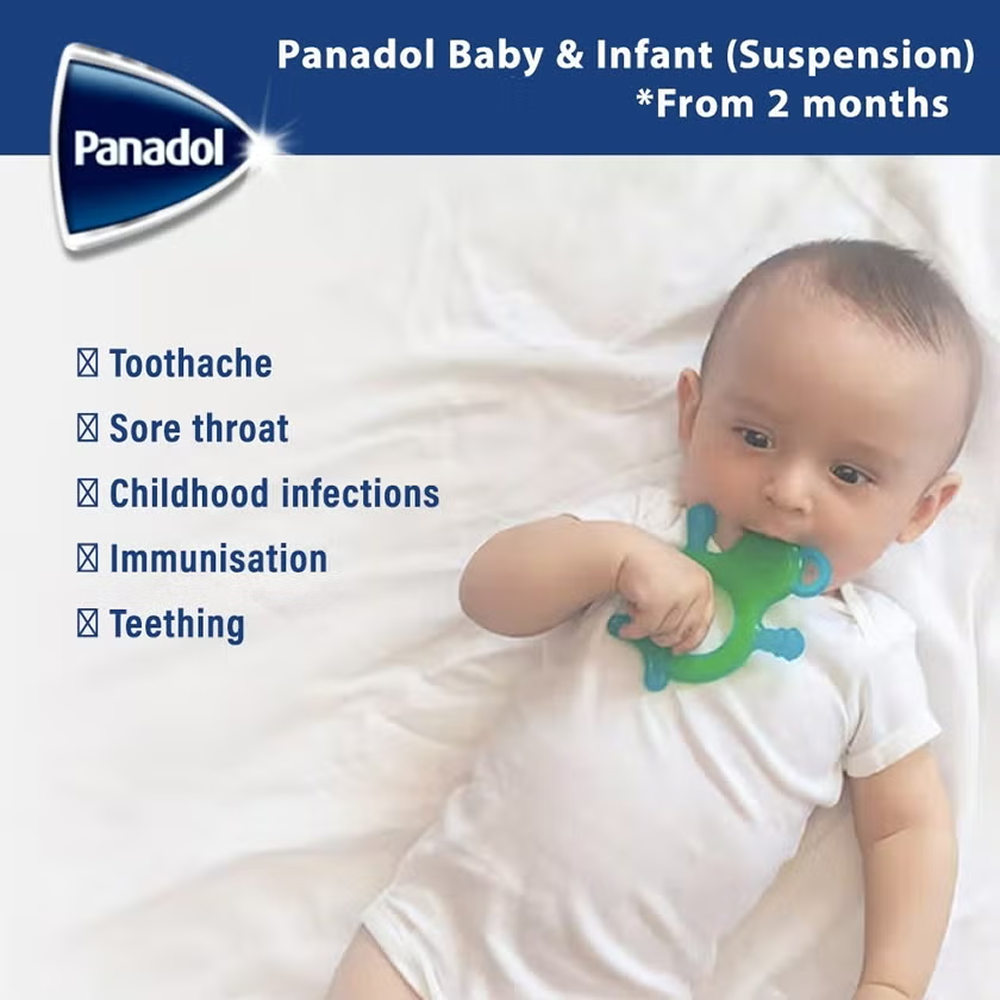 Panadol

Panadol Baby & Infant (Suspension)
*From 2 months

☒ Toothache
☒ Sore throat
☒ Childhood infections
☒ Immunisation
☒ Teething